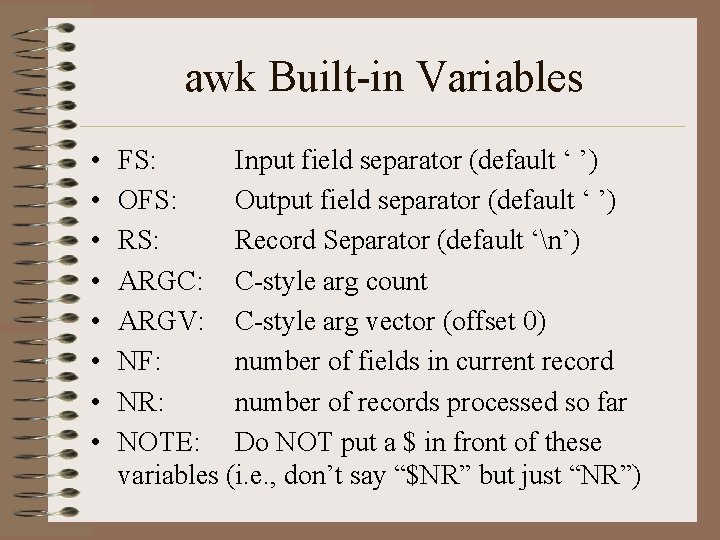 awk Built-in Variables

• FS: Input field separator (default ‘ ’)
• OFS: Output field separator (default ‘ ’)
• RS: Record Separator (default ‘\n’)
• ARGC: C-style arg count
• ARGV: C-style arg vector (offset 0)
• NF: number of fields in current record
• NR: number of records processed so far
• NOTE: Do NOT put a \$ in front of these variables (i.e., don’t say “\$NR” but just “NR”)